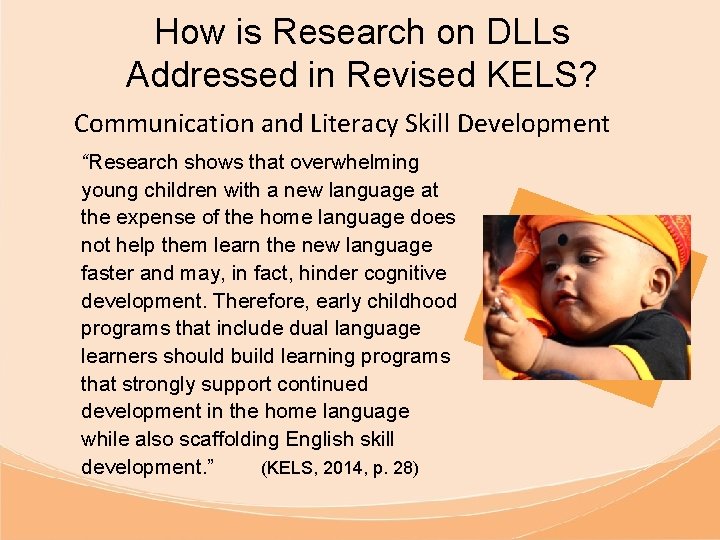 How is Research on DLLs Addressed in Revised KELS?

Communication and Literacy Skill Development

“Research shows that overwhelming young children with a new language at the expense of the home language does not help them learn the new language faster and may, in fact, hinder cognitive development. Therefore, early childhood programs that include dual language learners should build learning programs that strongly support continued development in the home language while also scaffolding English skill development.” (KELS, 2014, p. 28)